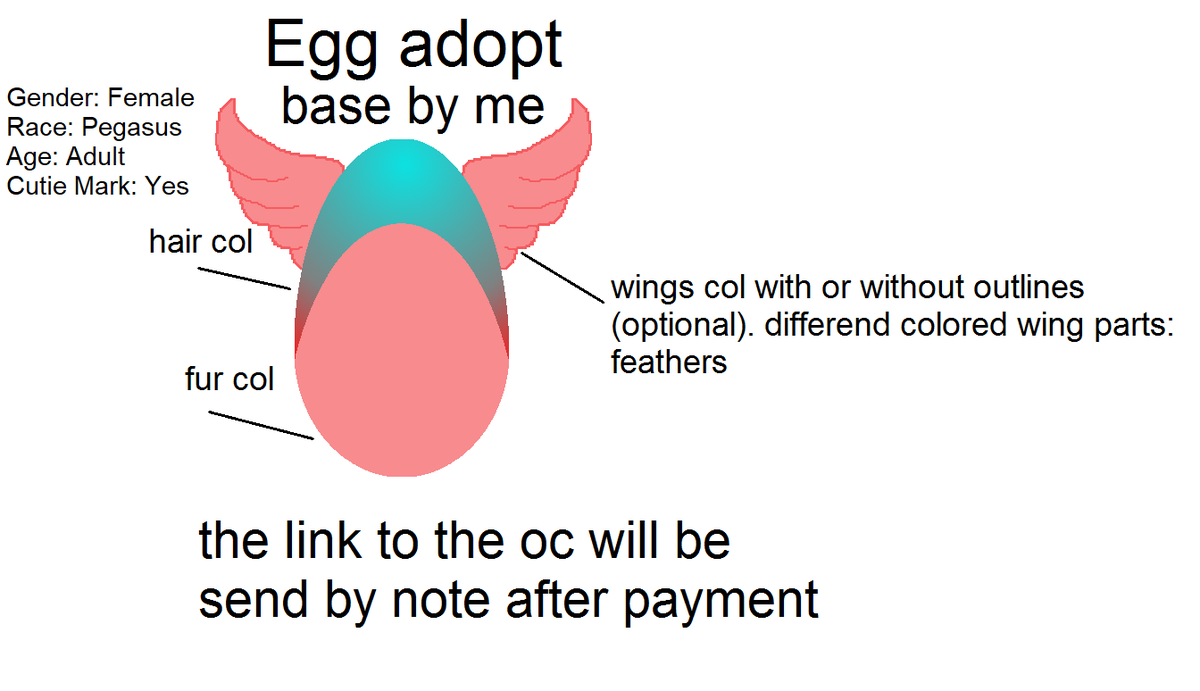 Egg adopt
base by me

Gender: Female
Race: Pegasus
Age: Adult
Cutie Mark: Yes

hair col

fur col

wings col with or without outlines (optional). differend colored wing parts: feathers

the link to the oc will be send by note after payment